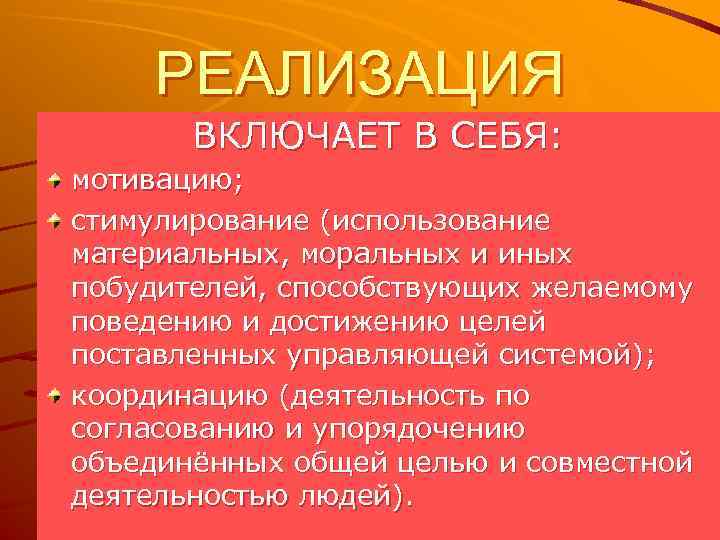 РЕАЛИЗАЦИЯ

ВКЛЮЧАЕТ В СЕБЯ:

мотивацию;

стимулирование (использование материальных, моральных и иных побудителей, способствующих желаемому поведению и достижению целей поставленных управляющей системой);

координацию (деятельность по согласованию и упорядочению объединённых общей целью и совместной деятельностью людей).